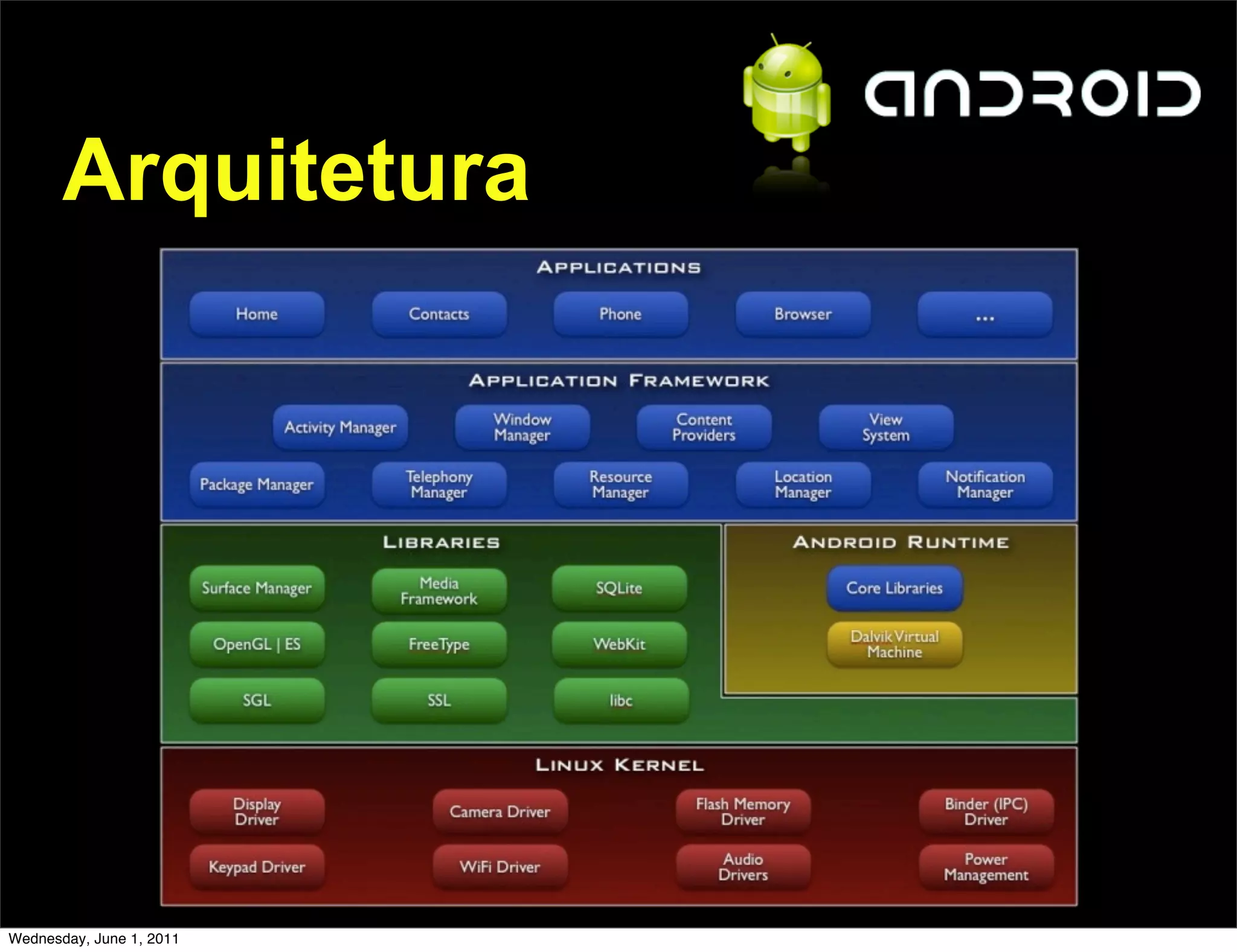 ANDROID

Arquitetura

APPLICATIONS

Home

Contacts

Phone

Browser

...

APPLICATION FRAMEWORK

Activity Manager

Window Manager

Content Providers

View System

Package Manager

Telephony Manager

Resource Manager

Location Manager

Notification Manager

LIBRARIES

Surface Manager

Media Framework

SQLite

OpenGL | ES

FreeType

WebKit

SGL

SSL

libc

ANDROID RUNTIME

Core Libraries

Dalvik Virtual Machine

LINUX KERNEL

Display Driver

Camera Driver

Flash Memory Driver

Binder (IPC) Driver

Keypad Driver

WiFi Driver

Audio Drivers

Power Management

Wednesday, June 1, 2011